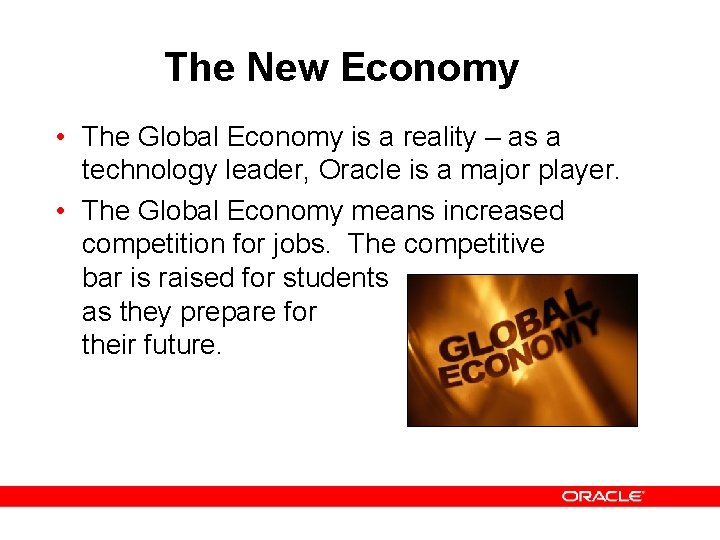 The New Economy

• The Global Economy is a reality – as a technology leader, Oracle is a major player.

• The Global Economy means increased competition for jobs. The competitive bar is raised for students as they prepare for their future.

GLOBAL ECONOMY

ORACLE